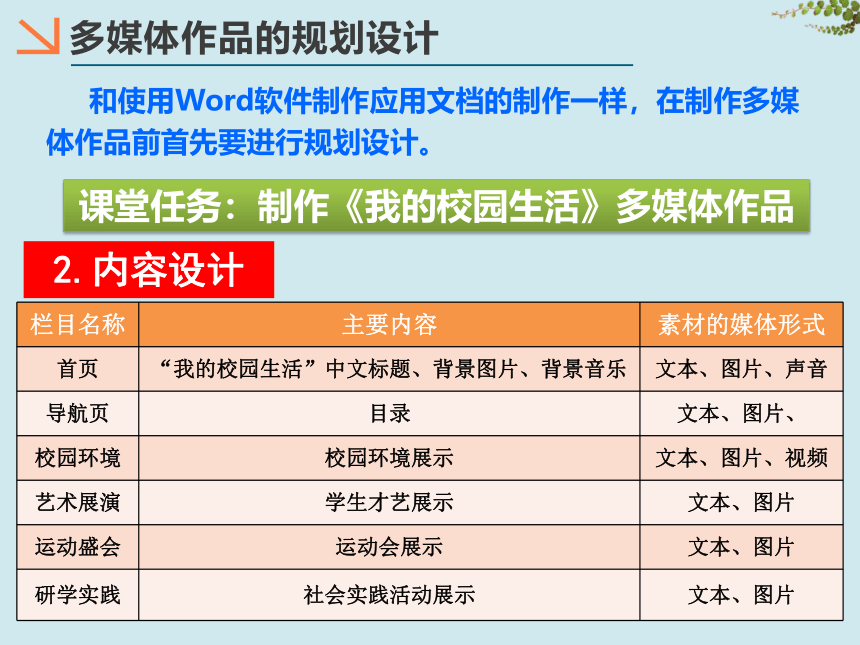 多媒体作品的规划设计

和使用Word软件制作应用文档的制作一样，在制作多媒体作品前首先要进行规划设计。

课堂任务：制作《我的校园生活》多媒体作品

2. 内容设计

| 栏目名称 | 主要内容 | 素材的媒体形式 |
|---|---|---|
| 首页 | “我的校园生活”中文标题、背景图片、背景音乐 | 文本、图片、声音 |
| 导航页 | 目录 | 文本、图片、 |
| 校园环境 | 校园环境展示 | 文本、图片、视频 |
| 艺术展演 | 学生才艺展示 | 文本、图片 |
| 运动盛会 | 运动会展示 | 文本、图片 |
| 研学实践 | 社会实践活动展示 | 文本、图片 |